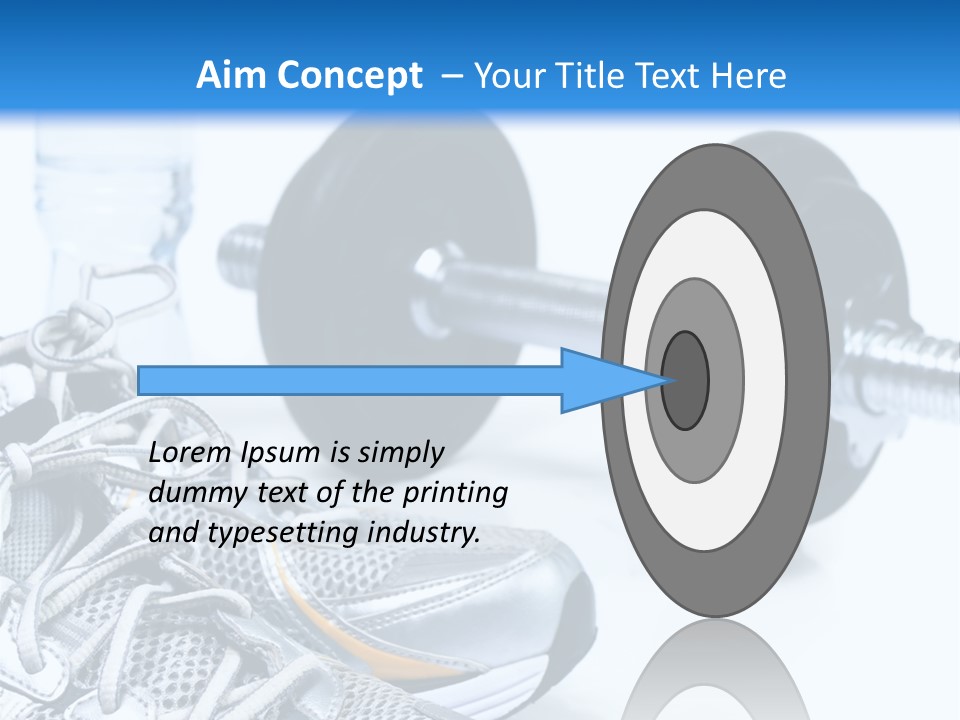 Aim Concept – Your Title Text Here

Lorem Ipsum is simply dummy text of the printing and typesetting industry.